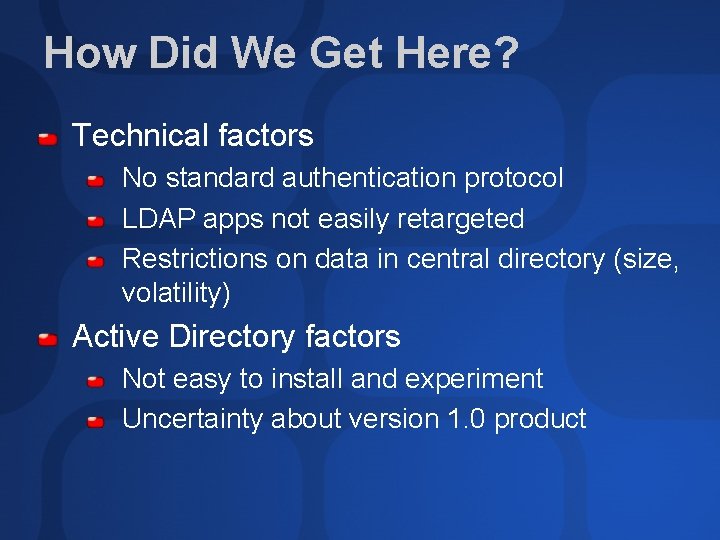 How Did We Get Here?

Technical factors

No standard authentication protocol

LDAP apps not easily retargeted

Restrictions on data in central directory (size, volatility)

Active Directory factors

Not easy to install and experiment

Uncertainty about version 1.0 product